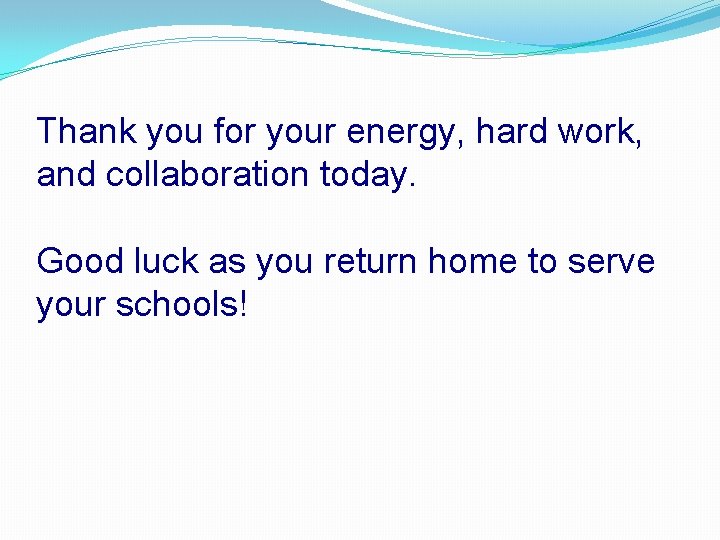 Thank you for your energy, hard work, and collaboration today.

Good luck as you return home to serve your schools!